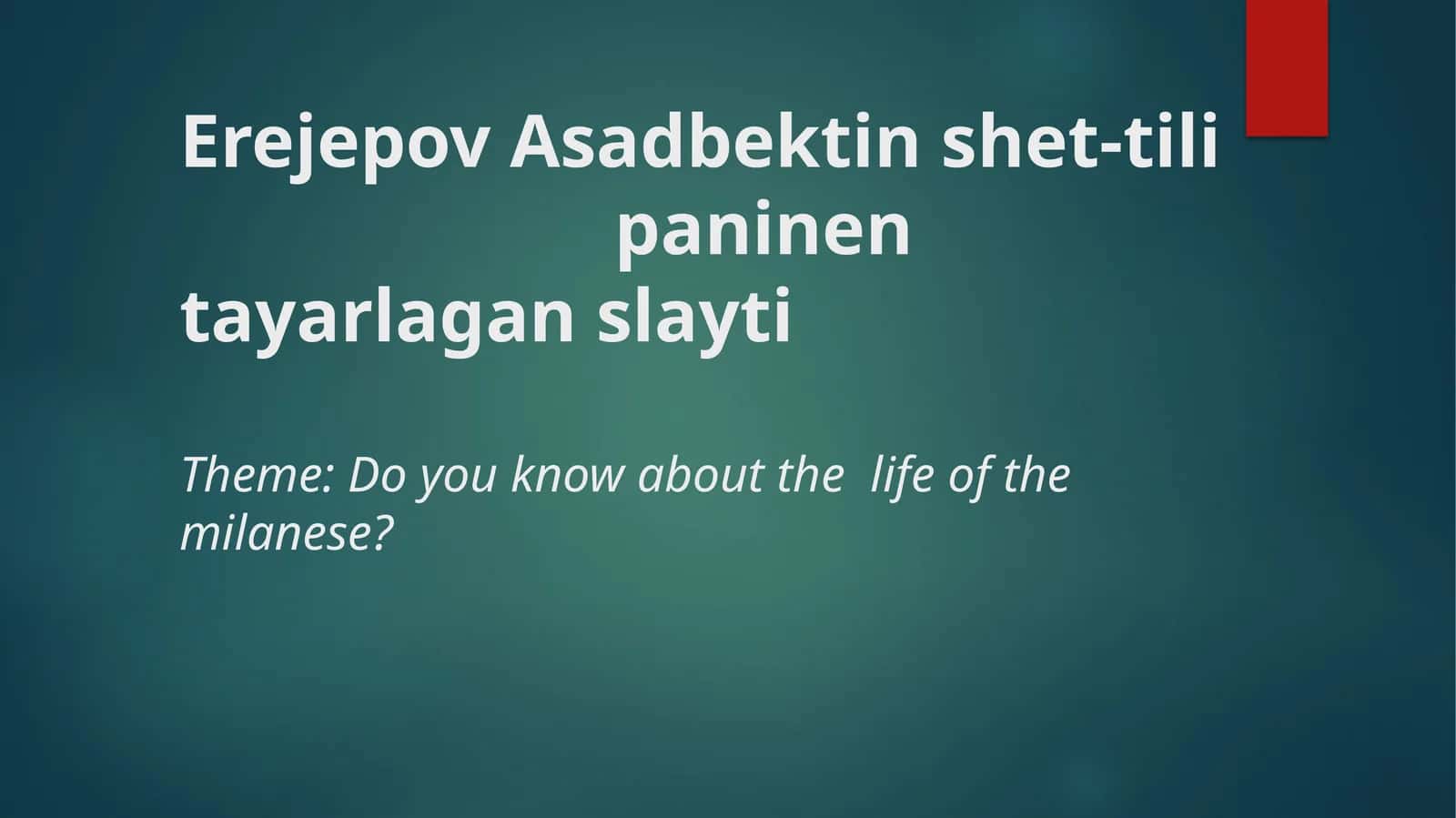 Erejepov Asadbektin shet-tili paninen tayarlagan slayti

Theme: Do you know about the  life of the milanese?